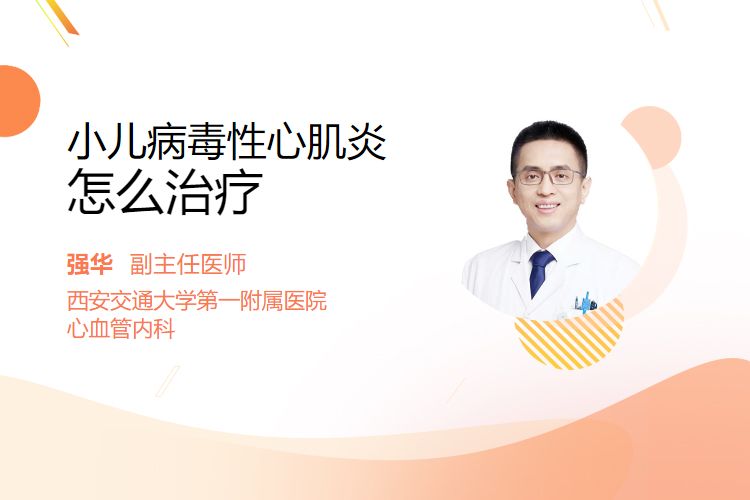 小儿病毒性心肌炎
怎么治疗

强华 副主任医师
西安交通大学第一附属医院
心血管内科